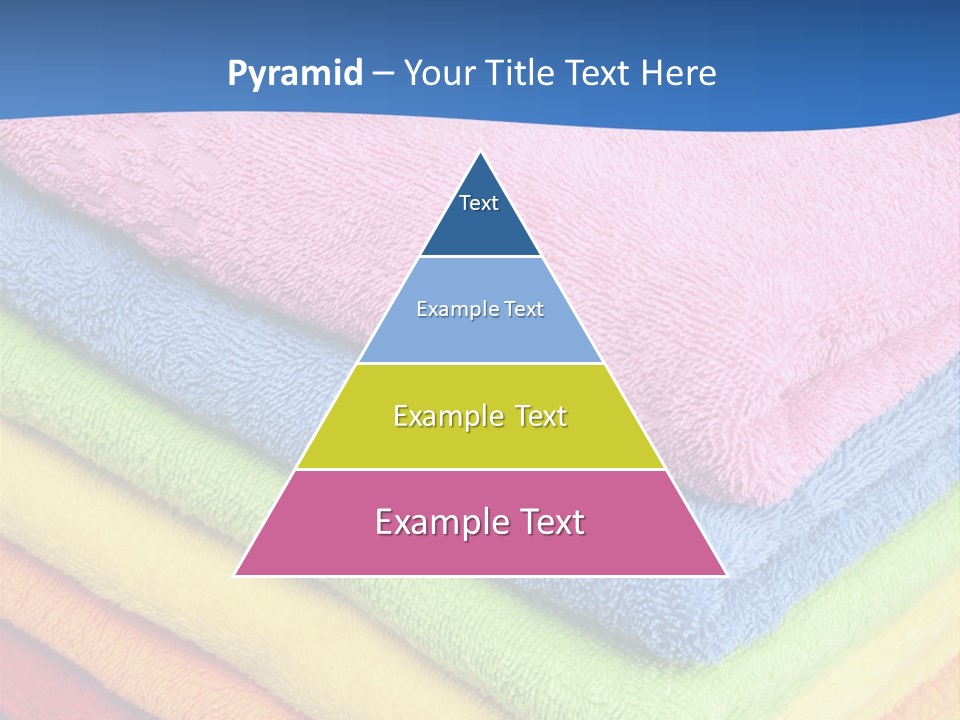 Pyramid – Your Title Text Here

Text

Example Text

Example Text

Example Text